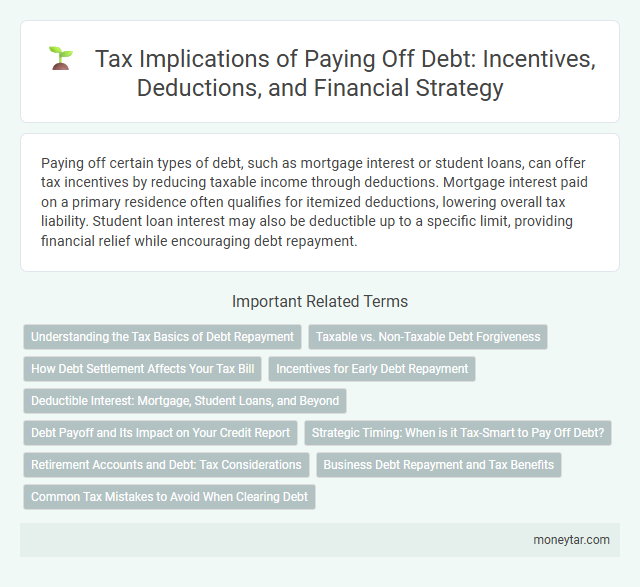 Tax Implications of Paying Off Debt: Incentives, Deductions, and Financial Strategy

Paying off certain types of debt, such as mortgage interest or student loans, can offer tax incentives by reducing taxable income through deductions. Mortgage interest paid on a primary residence often qualifies for itemized deductions, lowering overall tax liability. Student loan interest may also be deductible up to a specific limit, providing financial relief while encouraging debt repayment.

Important Related Terms

Understanding the Tax Basics of Debt Repayment

Taxable vs. Non-Taxable Debt Forgiveness

How Debt Settlement Affects Your Tax Bill

Incentives for Early Debt Repayment

Deductible Interest: Mortgage, Student Loans, and Beyond

Debt Payoff and Its Impact on Your Credit Report

Strategic Timing: When is it Tax-Smart to Pay Off Debt?

Retirement Accounts and Debt: Tax Considerations

Business Debt Repayment and Tax Benefits

Common Tax Mistakes to Avoid When Clearing Debt

moneytar.com